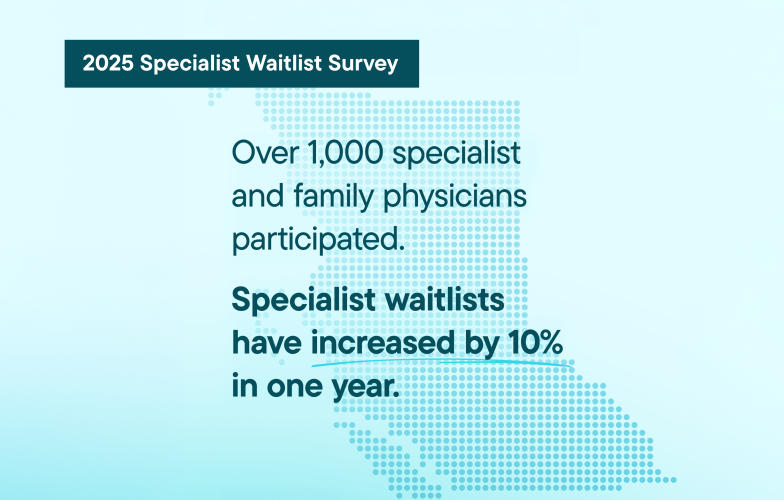 2025 Specialist Waitlist Survey

Over 1,000 specialist and family physicians participated.

Specialist waitlists have increased by 10% in one year.